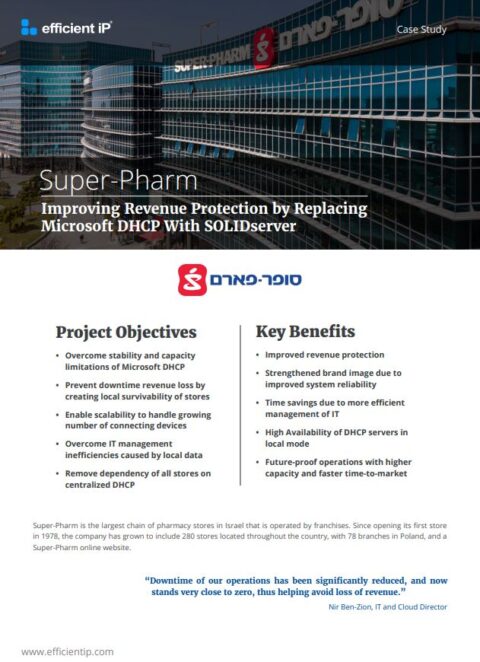 efficient iP

Case Study

SUPER-PHARM סופר-פארם

Super-Pharm

Improving Revenue Protection by Replacing Microsoft DHCP With SOLIDserver

סופר-פארם

Project Objectives

• Overcome stability and capacity limitations of Microsoft DHCP

• Prevent downtime revenue loss by creating local survivability of stores

• Enable scalability to handle growing number of connecting devices

• Overcome IT management inefficiencies caused by local data

• Remove dependency of all stores on centralized DHCP

Key Benefits

• Improved revenue protection

• Strengthened brand image due to improved system reliability

• Time savings due to more efficient management of IT

• High Availability of DHCP servers in local mode

• Future-proof operations with higher capacity and faster time-to-market

Super-Pharm is the largest chain of pharmacy stores in Israel that is operated by franchises. Since opening its first store in 1978, the company has grown to include 280 stores located throughout the country, with 78 branches in Poland, and a Super-Pharm online website.

"Downtime of our operations has been significantly reduced, and now stands very close to zero, thus helping avoid loss of revenue."

Nir Ben-Zion, IT and Cloud Director

www.efficientip.com